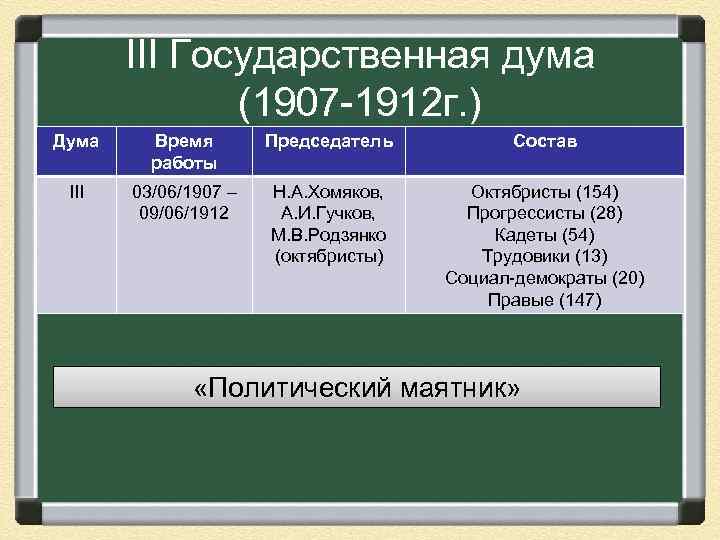 III Государственная дума (1907-1912г.)

| Дума | Время работы | Председатель | Состав |
|---|---|---|---|
| III | 03/06/1907 – 09/06/1912 | Н.А.Хомяков, А.И.Гучков, М.В.Родзянко (октябристы) | Октябристы (154) Прогрессисты (28) Кадеты (54) Трудовики (13) Социал-демократы (20) Правые (147) |

«Политический маятник»